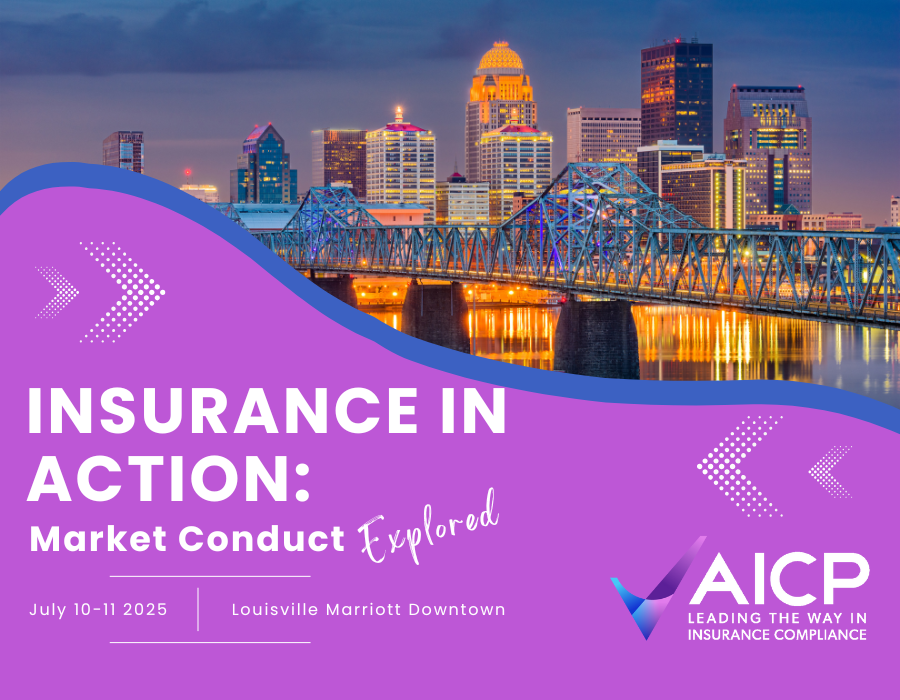 INSURANCE IN ACTION:
Market Conduct Explored

July 10-11 2025

Louisville Marriott Downtown

AICP
LEADING THE WAY IN INSURANCE COMPLIANCE